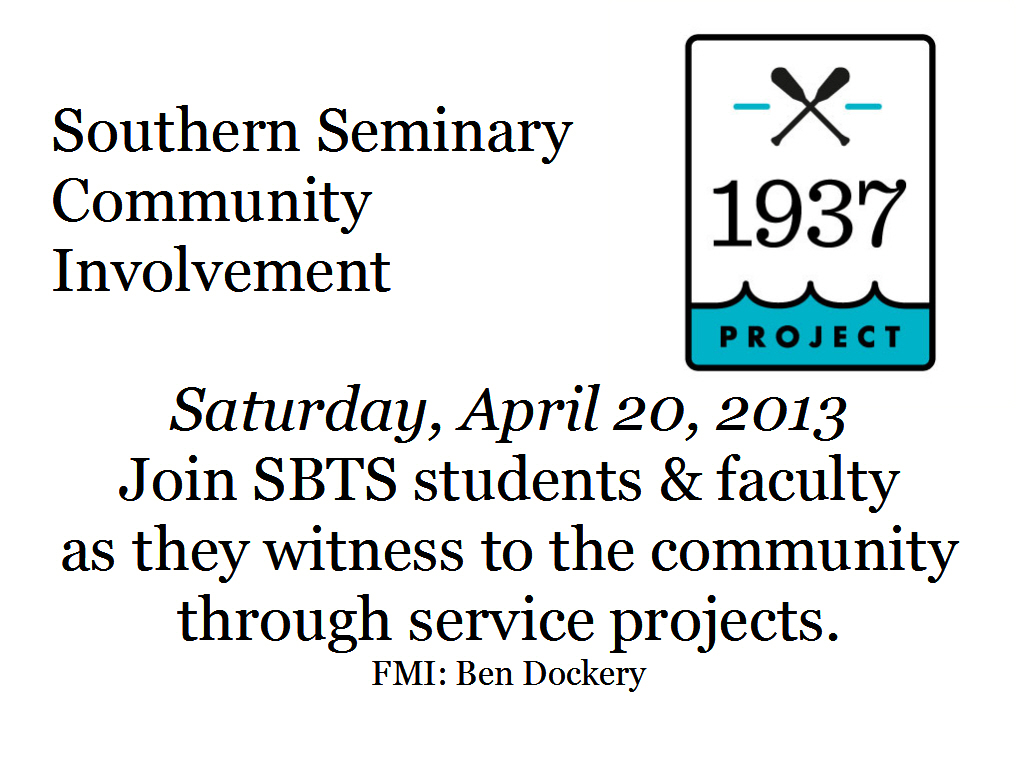 Southern Seminary Community Involvement

1937

PROJECT

Saturday, April 20, 2013
Join SBTS students & faculty as they witness to the community through service projects.
FMI: Ben Dockery